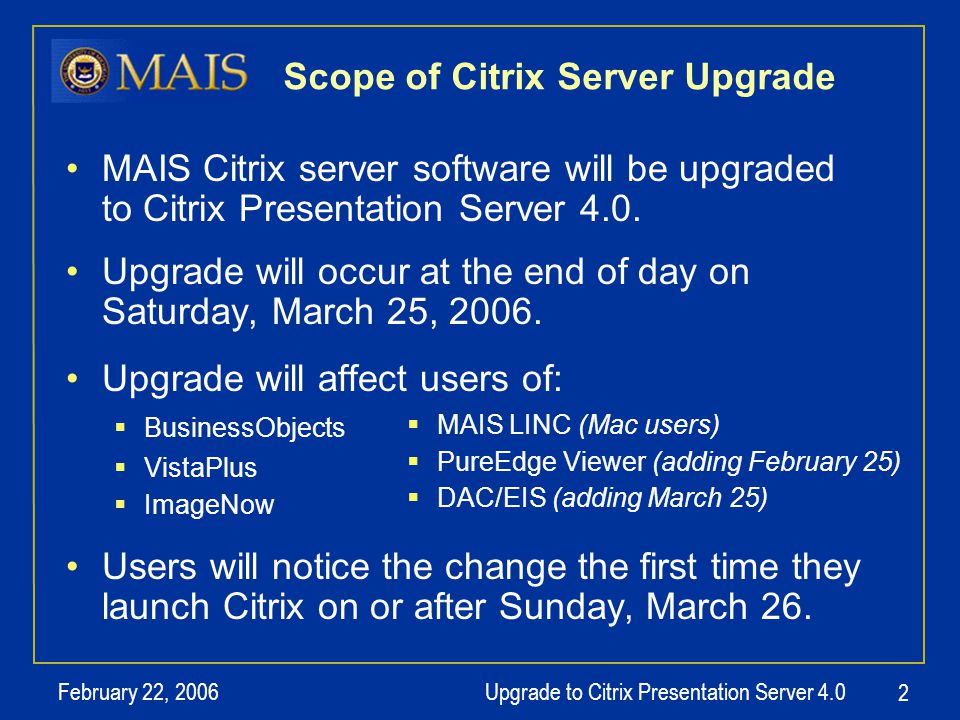 MAIS

Scope of Citrix Server Upgrade

• MAIS Citrix server software will be upgraded to Citrix Presentation Server 4.0.

• Upgrade will occur at the end of day on Saturday, March 25, 2006.

• Upgrade will affect users of:

▪ BusinessObjects
▪ VistaPlus
▪ ImageNow

▪ MAIS LINC (Mac users)
▪ PureEdge Viewer (adding February 25)
▪ DAC/EIS (adding March 25)

• Users will notice the change the first time they launch Citrix on or after Sunday, March 26.

February 22, 2006

Upgrade to Citrix Presentation Server 4.0

2